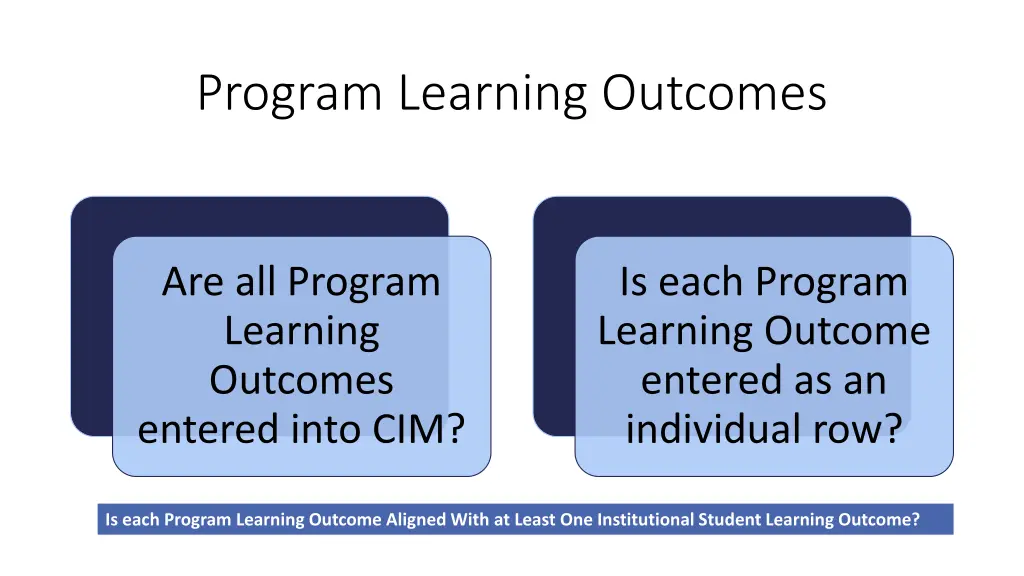 Program Learning Outcomes

Are all Program Learning Outcomes entered into CIM?

Is each Program Learning Outcome entered as an individual row?

Is each Program Learning Outcome Aligned With at Least One Institutional Student Learning Outcome?